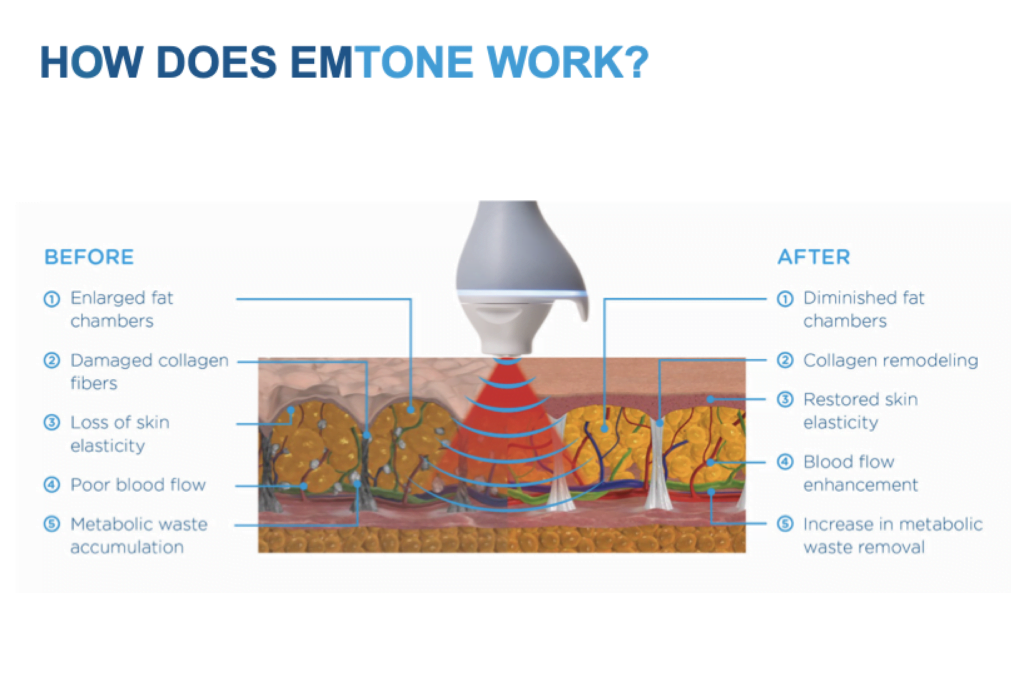 HOW DOES EMTONE WORK?

BEFORE

① Enlarged fat chambers

② Damaged collagen fibers

③ Loss of skin elasticity

④ Poor blood flow

⑤ Metabolic waste accumulation

AFTER

① Diminished fat chambers

② Collagen remodeling

③ Restored skin elasticity

④ Blood flow enhancement

⑤ Increase in metabolic waste removal